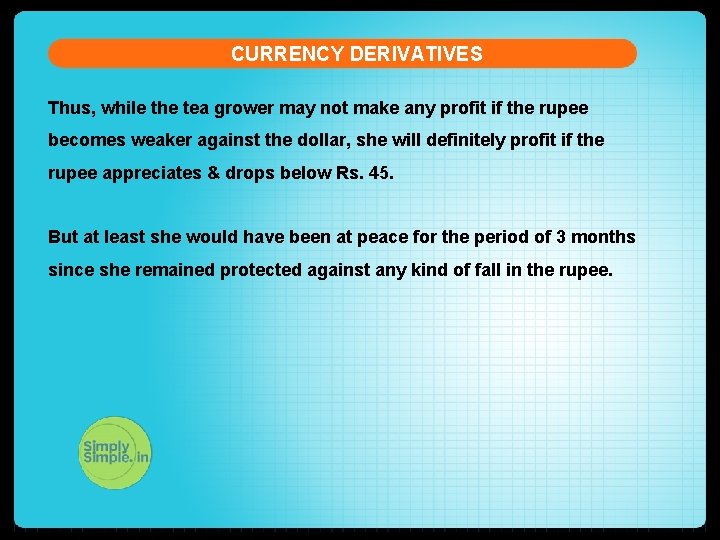 CURRENCY DERIVATIVES

Thus, while the tea grower may not make any profit if the rupee becomes weaker against the dollar, she will definitely profit if the rupee appreciates & drops below Rs. 45.

But at least she would have been at peace for the period of 3 months since she remained protected against any kind of fall in the rupee.

Simply Simple.in